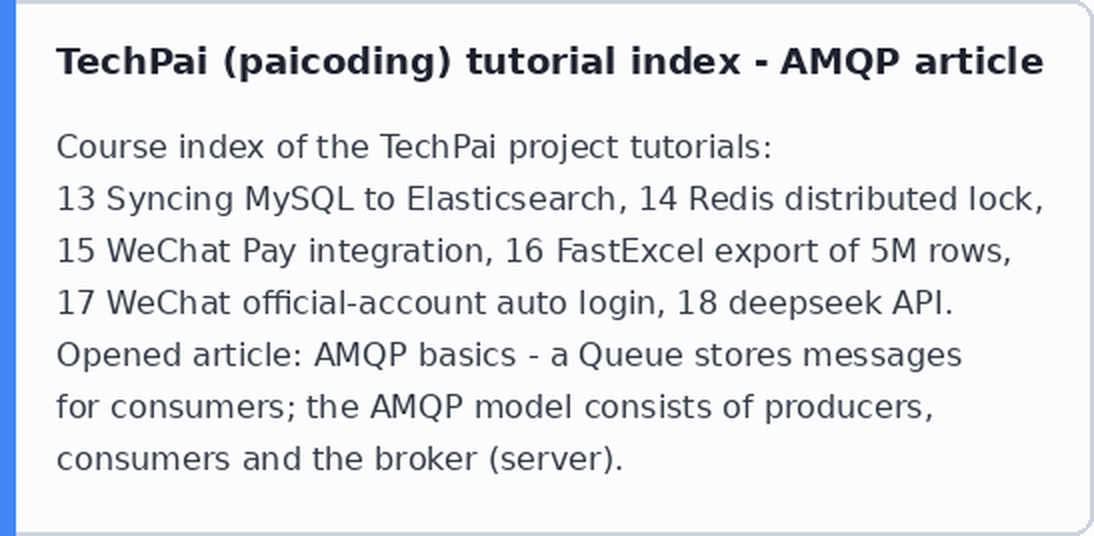 TechPai (paicoding) tutorial index - AMQP article

Course index of the TechPai project tutorials:
13 Syncing MySQL to Elasticsearch, 14 Redis distributed lock, 15 WeChat Pay integration, 16 FastExcel export of 5M rows, 17 WeChat official-account auto login, 18 deepseek API.
Opened article: AMQP basics - a Queue stores messages for consumers; the AMQP model consists of producers, consumers and the broker (server).